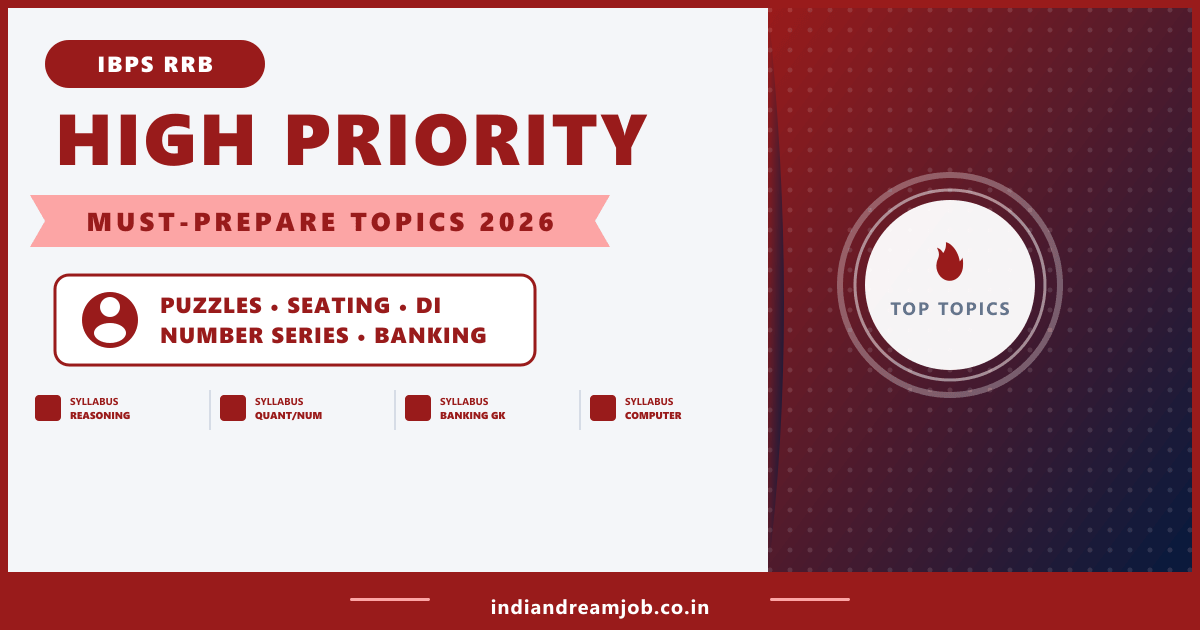 IBPS RRB

HIGH PRIORITY

MUST-PREPARE TOPICS 2026

PUZZLES • SEATING • DI
NUMBER SERIES • BANKING

SYLLABUS
REASONING

SYLLABUS
QUANT/NUM

SYLLABUS
BANKING GK

SYLLABUS
COMPUTER

TOP TOPICS

indiandreamjob.co.in